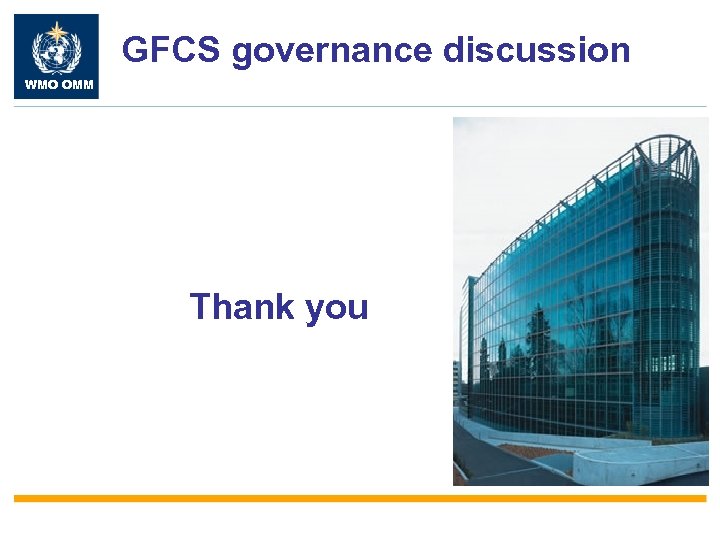 WMO OMM

GFCS governance discussion

Thank you